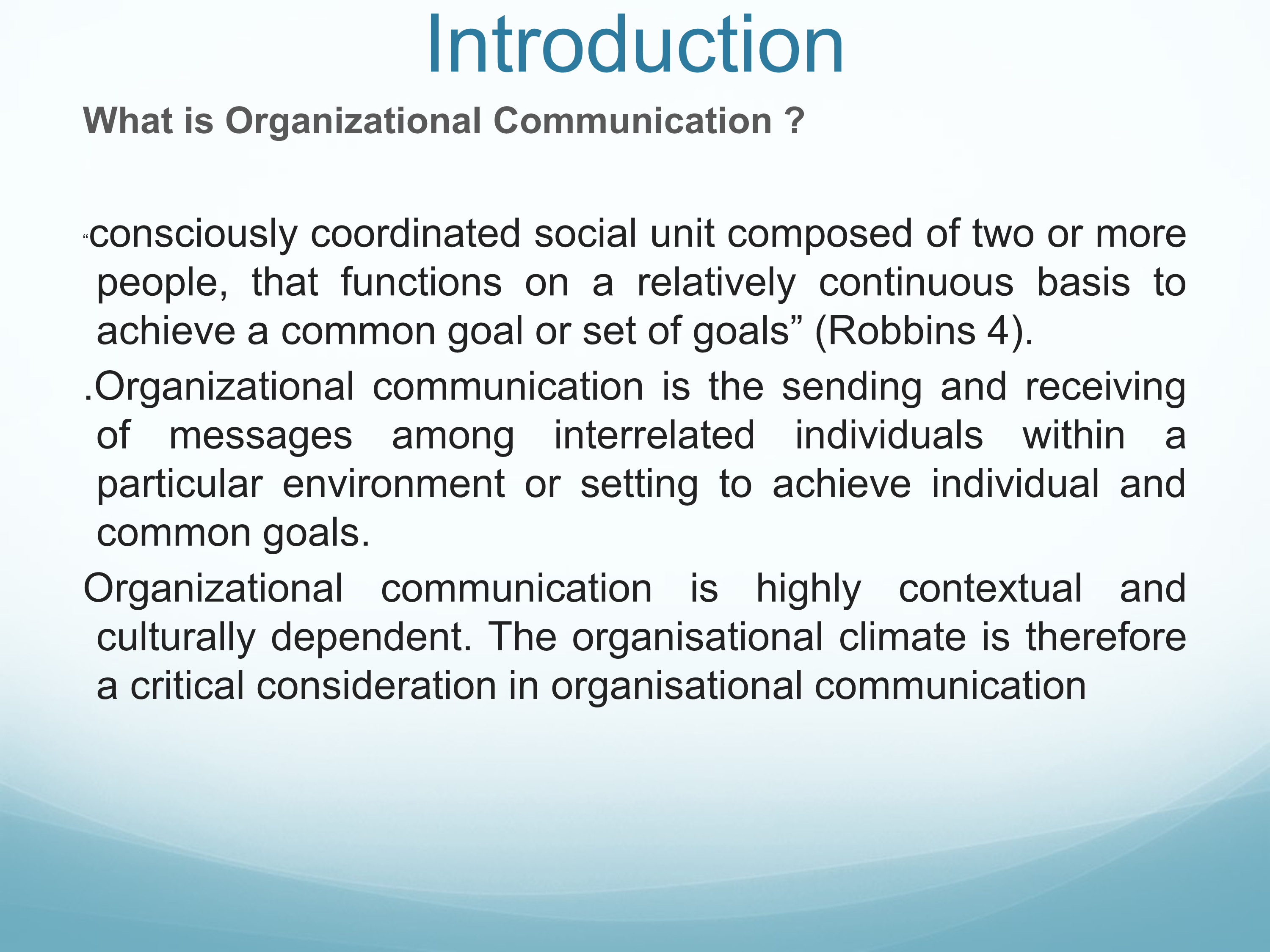 Introduction

What is Organizational Communication ?

“consciously coordinated social unit composed of two or more people, that functions on a relatively continuous basis to achieve a common goal or set of goals” (Robbins 4).

.Organizational communication is the sending and receiving of messages among interrelated individuals within a particular environment or setting to achieve individual and common goals.

Organizational communication is highly contextual and culturally dependent. The organisational climate is therefore a critical consideration in organisational communication